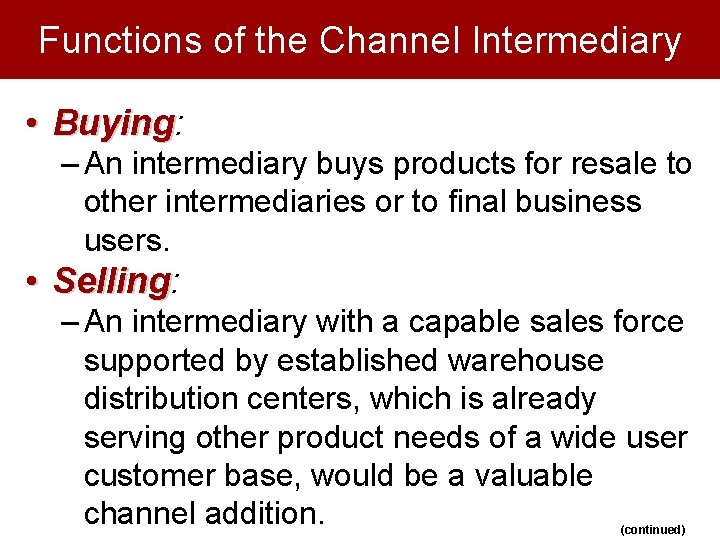 Functions of the Channel Intermediary

• Buying:
– An intermediary buys products for resale to other intermediaries or to final business users.

• Selling:
– An intermediary with a capable sales force supported by established warehouse distribution centers, which is already serving other product needs of a wide user customer base, would be a valuable channel addition.

(continued)